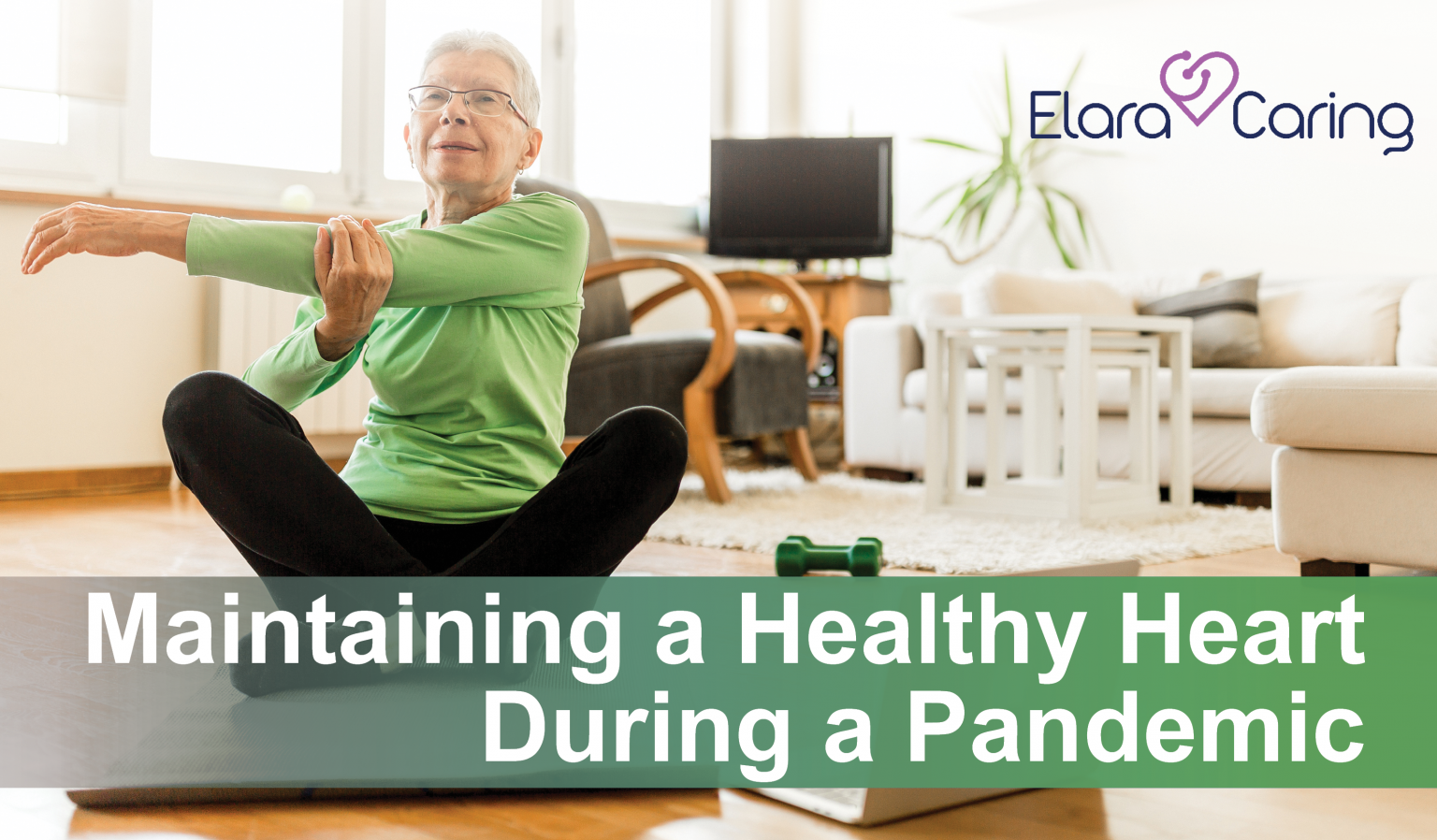 Elara Caring

Maintaining a Healthy Heart During a Pandemic